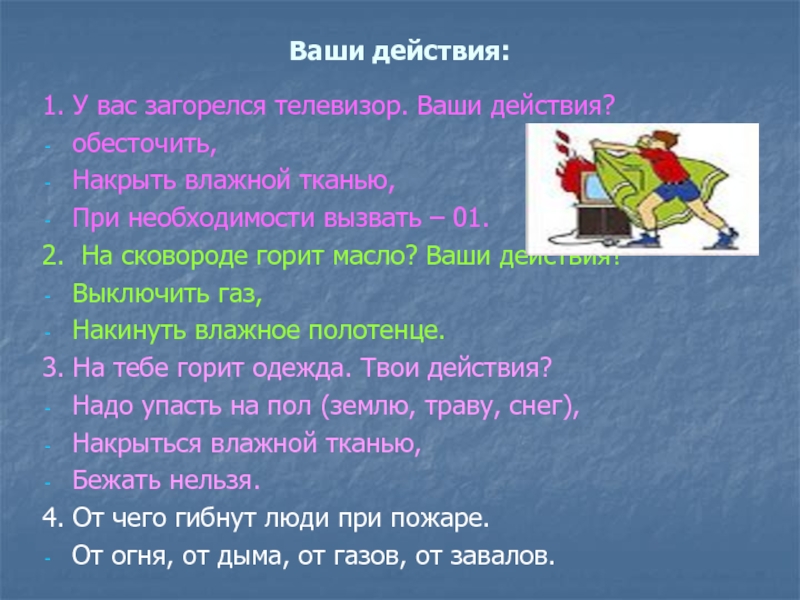 Ваши действия:

1. У вас загорелся телевизор. Ваши действия?
- обесточить,
- Накрыть влажной тканью,
- При необходимости вызвать – 01.

2. На сковороде горит масло? Ваши действия?
- Выключить газ,
- Накинуть влажное полотенце.

3. На тебе горит одежда. Твои действия?
- Надо упасть на пол (землю, траву, снег),
- Накрыться влажной тканью,
- Бежать нельзя.

4. От чего гибнут люди при пожаре.
- От огня, от дыма, от газов, от завалов.